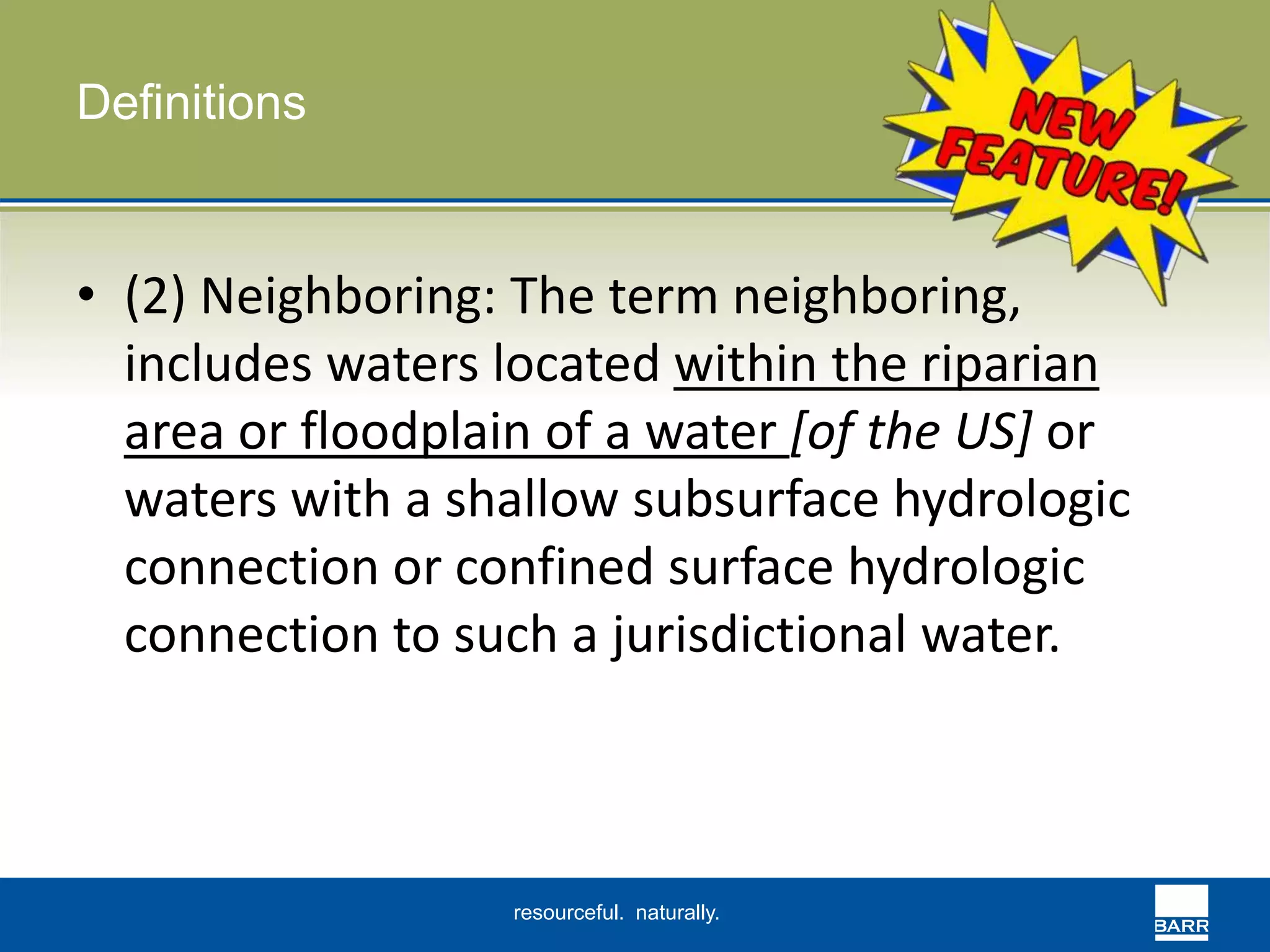 Definitions

NEW FEATURE!

• (2) Neighboring: The term neighboring, includes waters located within the riparian area or floodplain of a water [of the US] or waters with a shallow subsurface hydrologic connection or confined surface hydrologic connection to such a jurisdictional water.

resourceful. naturally.

BARR